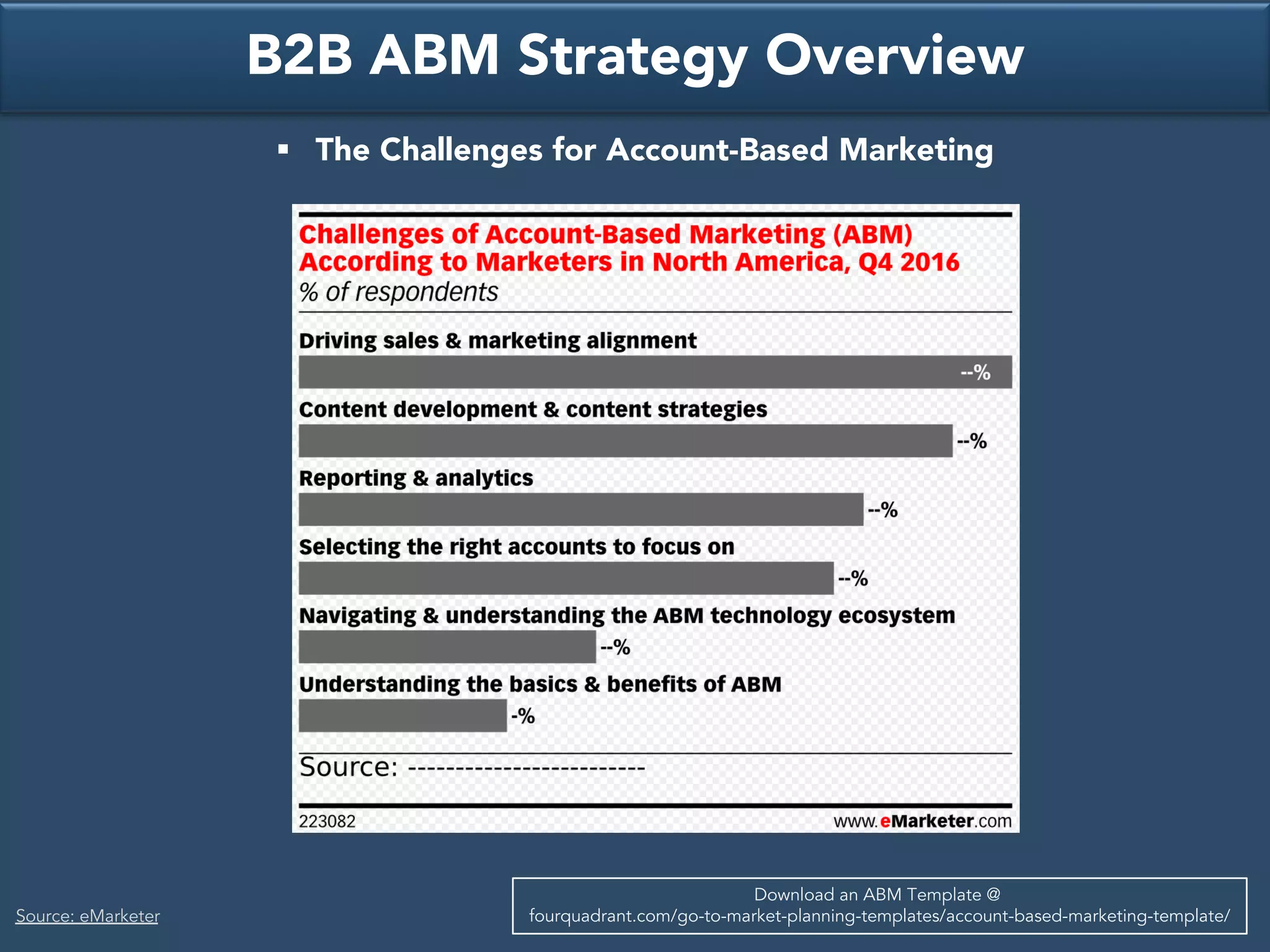 B2B ABM Strategy Overview

▪ The Challenges for Account-Based Marketing

Challenges of Account-Based Marketing (ABM) According to Marketers in North America, Q4 2016
% of respondents

Driving sales & marketing alignment
--%

Content development & content strategies
--%

Reporting & analytics
--%

Selecting the right accounts to focus on
--%

Navigating & understanding the ABM technology ecosystem
--%

Understanding the basics & benefits of ABM
-%

Source: ------------------------

223082
www.eMarketer.com

Source: eMarketer

Download an ABM Template @
fourquadrant.com/go-to-market-planning-templates/account-based-marketing-template/